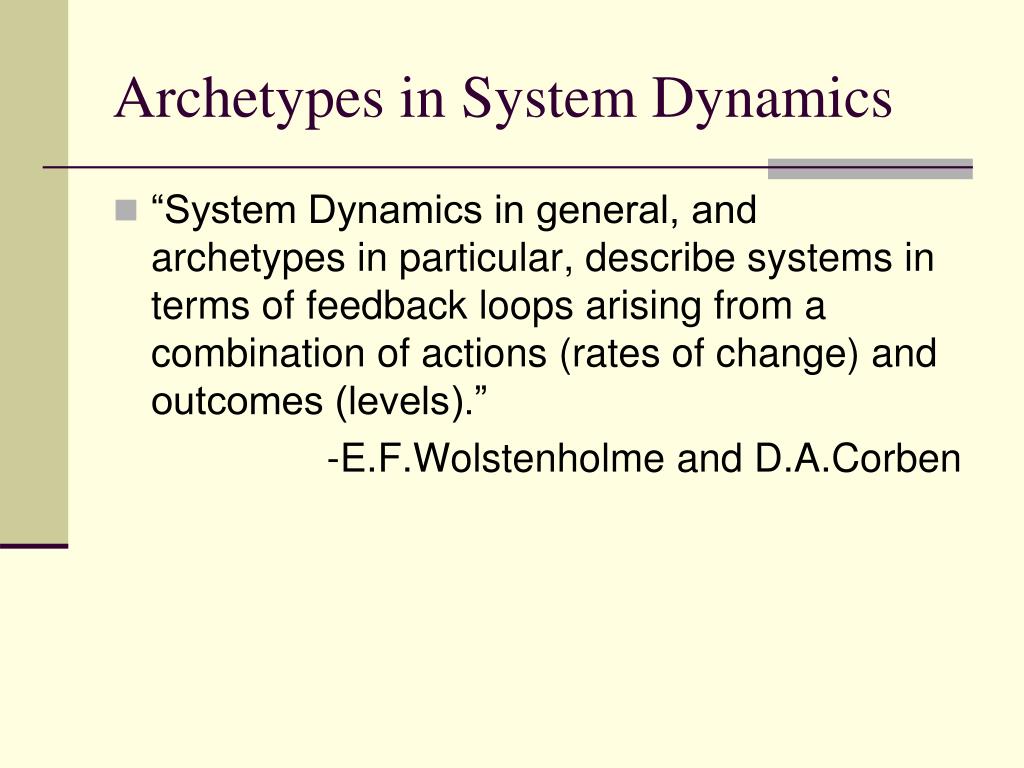 Archetypes in System Dynamics

“System Dynamics in general, and archetypes in particular, describe systems in terms of feedback loops arising from a combination of actions (rates of change) and outcomes (levels).”

-E.F.Wolstenholme and D.A.Corben